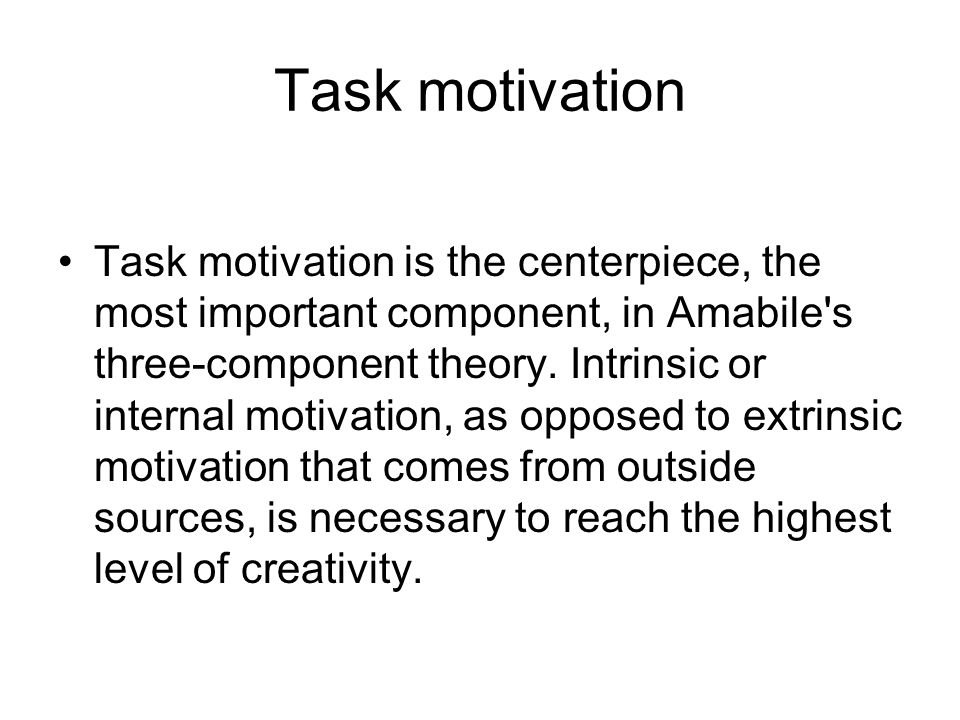 Task motivation

• Task motivation is the centerpiece, the most important component, in Amabile's three-component theory. Intrinsic or internal motivation, as opposed to extrinsic motivation that comes from outside sources, is necessary to reach the highest level of creativity.